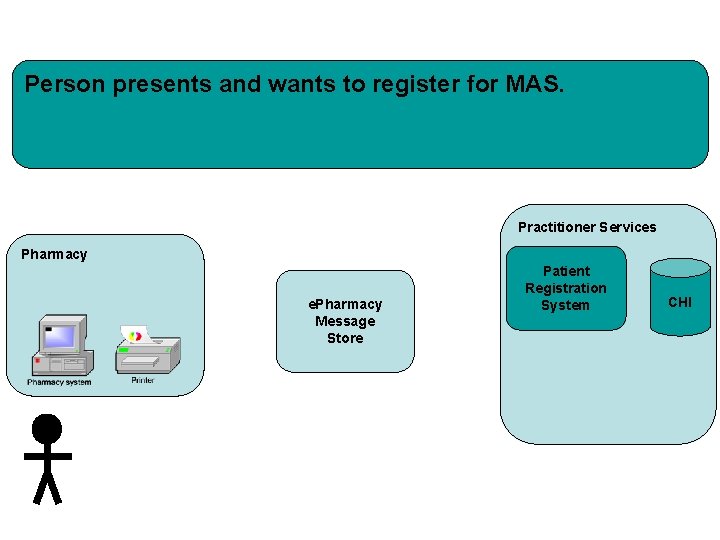 Person presents and wants to register for MAS.

Pharmacy

Pharmacy system

Printer

ePharmacy Message Store

Practitioner Services

Patient Registration System

CHI